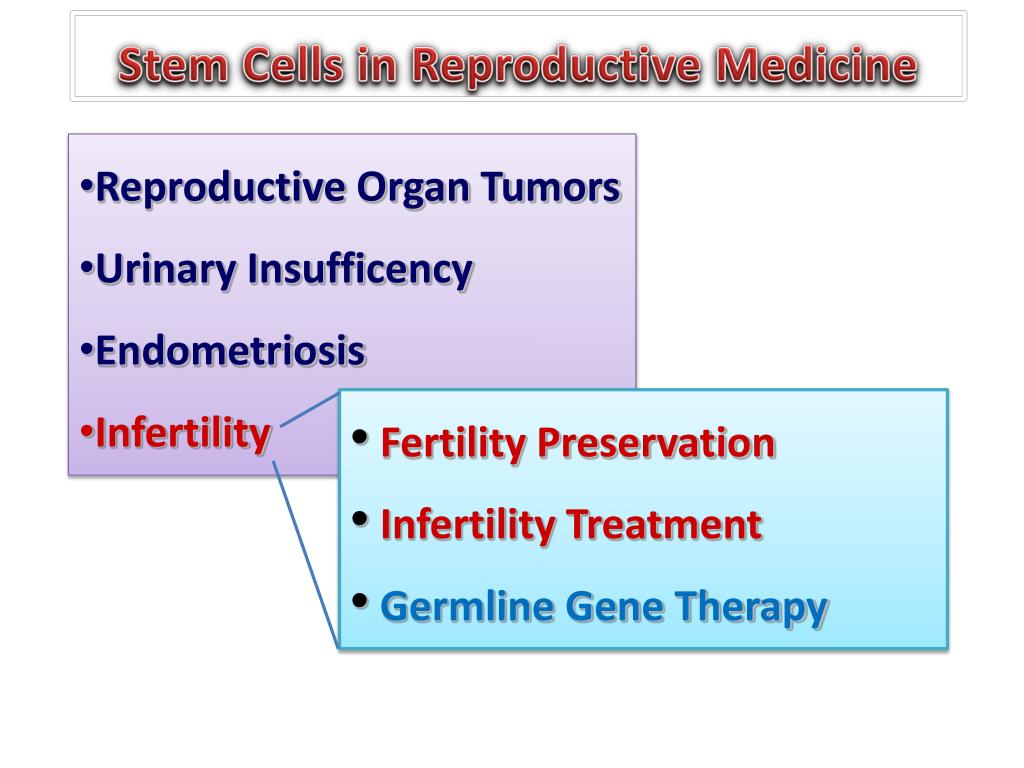 Stem Cells in Reproductive Medicine

•Reproductive Organ Tumors
•Urinary Insufficency
•Endometriosis
•Infertility

• Fertility Preservation
• Infertility Treatment
• Germline Gene Therapy